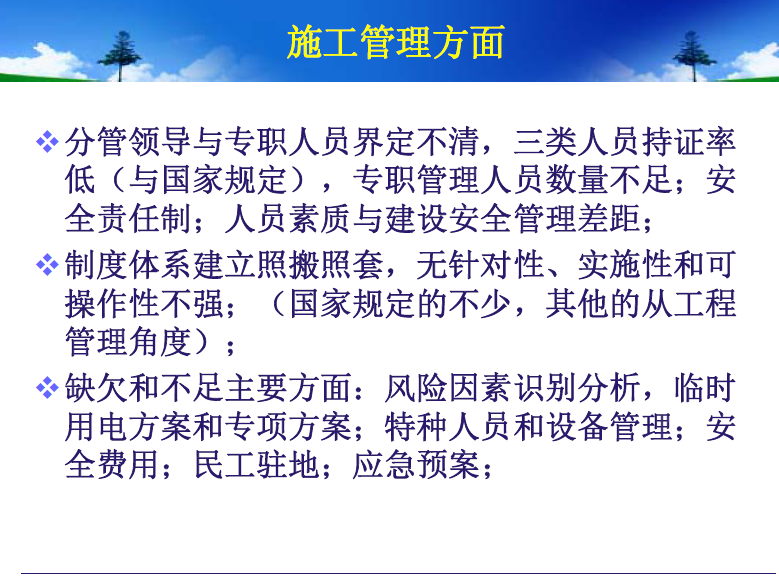 施工管理方面

❖ 分管领导与专职人员界定不清，三类人员持证率低（与国家规定），专职管理人员数量不足；安全责任制；人员素质与建设安全管理差距；

❖ 制度体系建立照搬照套，无针对性、实施性和可操作性不强；（国家规定的不少，其他的从工程管理角度）；

❖ 缺欠和不足主要方面：风险因素识别分析，临时用电方案和专项方案；特种人员和设备管理；安全费用；民工驻地；应急预案；